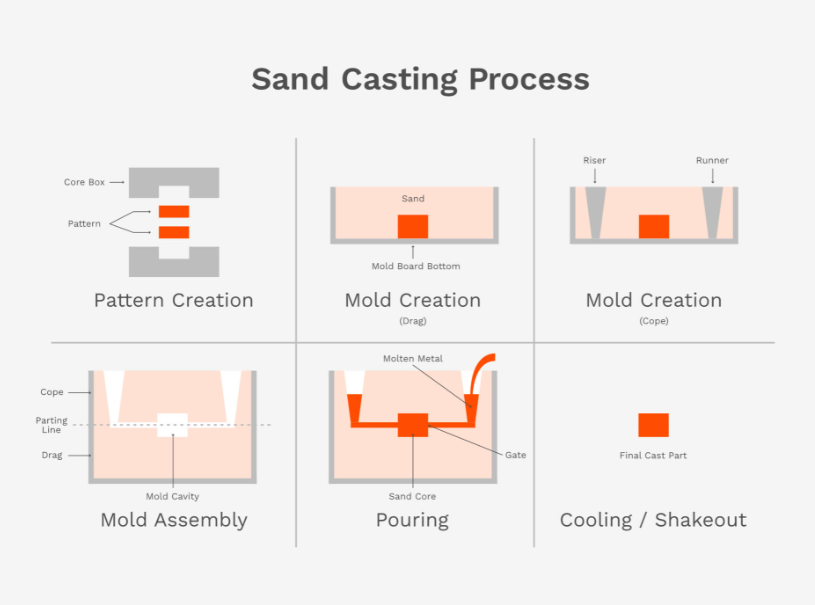 Sand Casting Process

Core Box

Pattern

Pattern Creation

Sand

Mold Board Bottom

Mold Creation
(Drag)

Riser

Runner

Mold Creation
(Cope)

Cope

Parting Line

Drag

Mold Cavity

Mold Assembly

Molten Metal

Gate

Sand Core

Pouring

Final Cast Part

Cooling / Shakeout